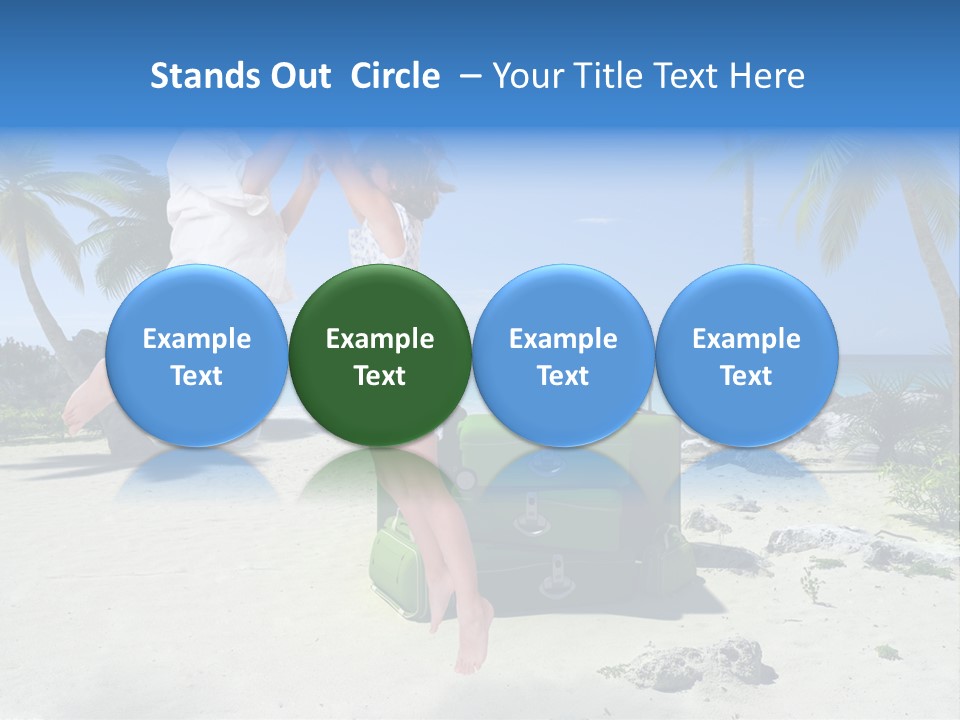 Stands Out Circle – Your Title Text Here

Example Text

Example Text

Example Text

Example Text